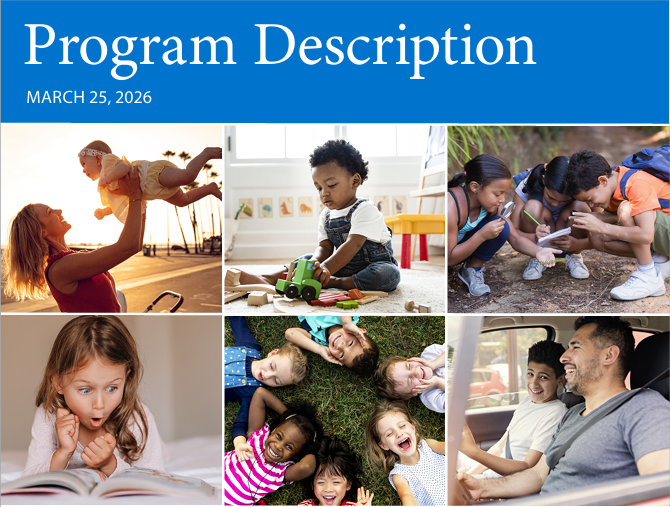 Program Description

MARCH 25, 2026